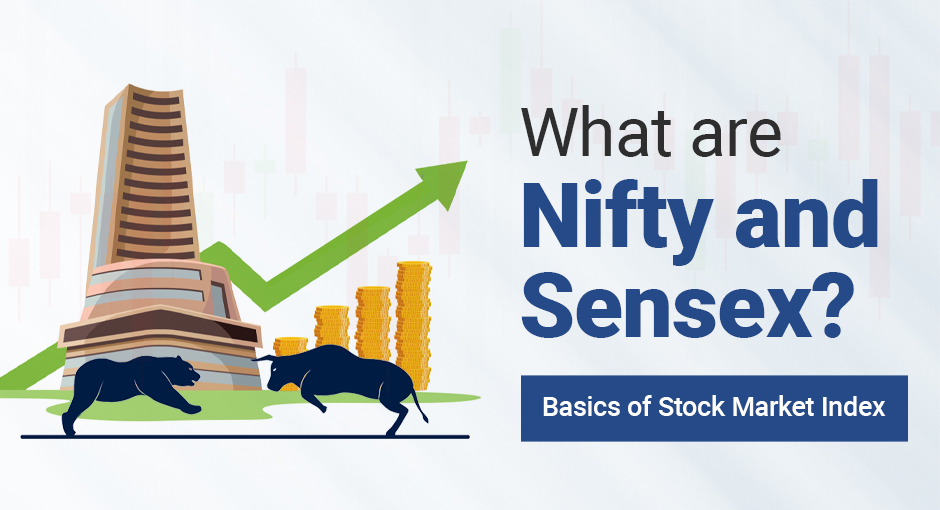 What are
Nifty and
Sensex?

Basics of Stock Market Index